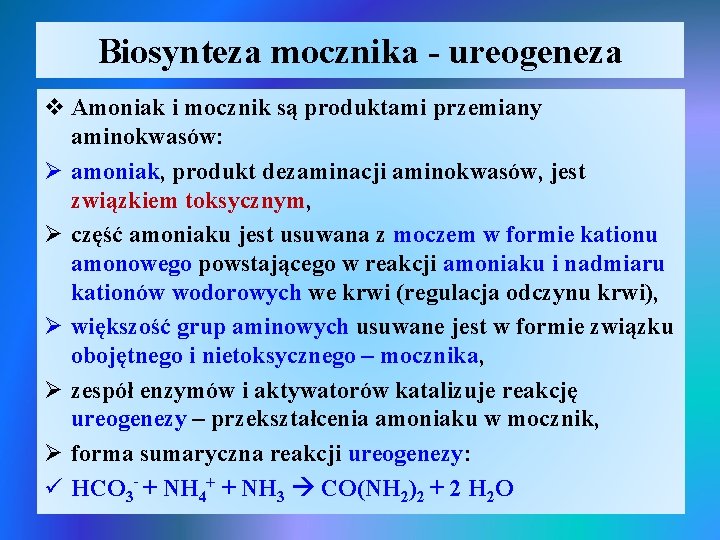 Biosynteza mocznika - ureogeneza

❖ Amoniak i mocznik są produktami przemiany aminokwasów:

➢ amoniak, produkt dezaminacji aminokwasów, jest związkiem toksycznym,

➢ część amoniaku jest usuwana z moczem w formie kationu amonowego powstającego w reakcji amoniaku i nadmiaru kationów wodorowych we krwi (regulacja odczynu krwi),

➢ większość grup aminowych usuwane jest w formie związku obojętnego i nietoksycznego – mocznika,

➢ zespół enzymów i aktywatorów katalizuje reakcję ureogenezy – przekształcenia amoniaku w mocznik,

➢ forma sumaryczna reakcji ureogenezy:

✓ $HCO_3^- + NH_4^+ + NH_3 \rightarrow CO(NH_2)_2 + 2\ H_2O$